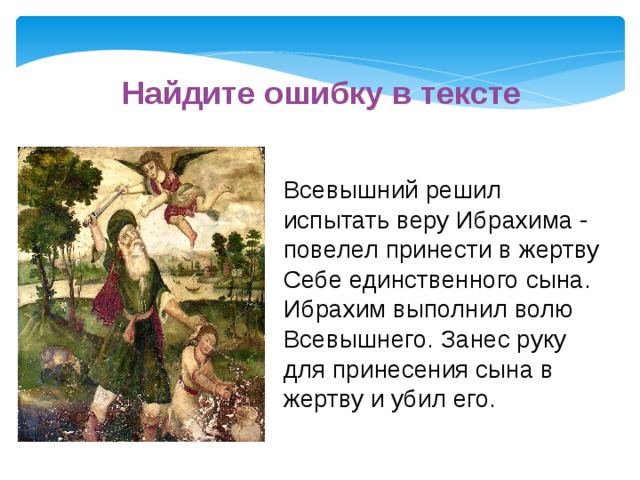 Найдите ошибку в тексте

Всевышний решил испытать веру Ибрахима - повелел принести в жертву Себе единственного сына. Ибрахим выполнил волю Всевышнего. Занес руку для принесения сына в жертву и убил его.